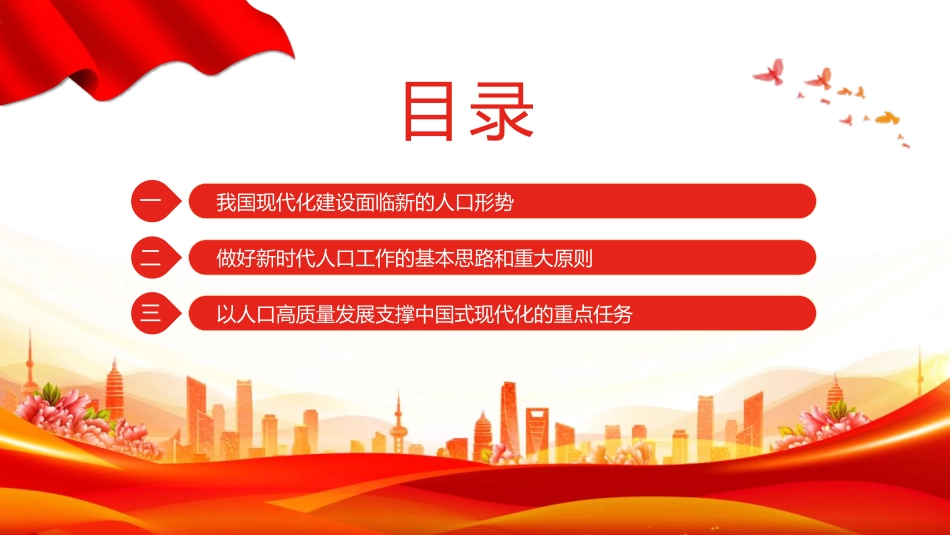 目录

一 我国现代化建设面临新的人口形势

二 做好新时代人口工作的基本思路和重大原则

三 以人口高质量发展支撑中国式现代化的重点任务